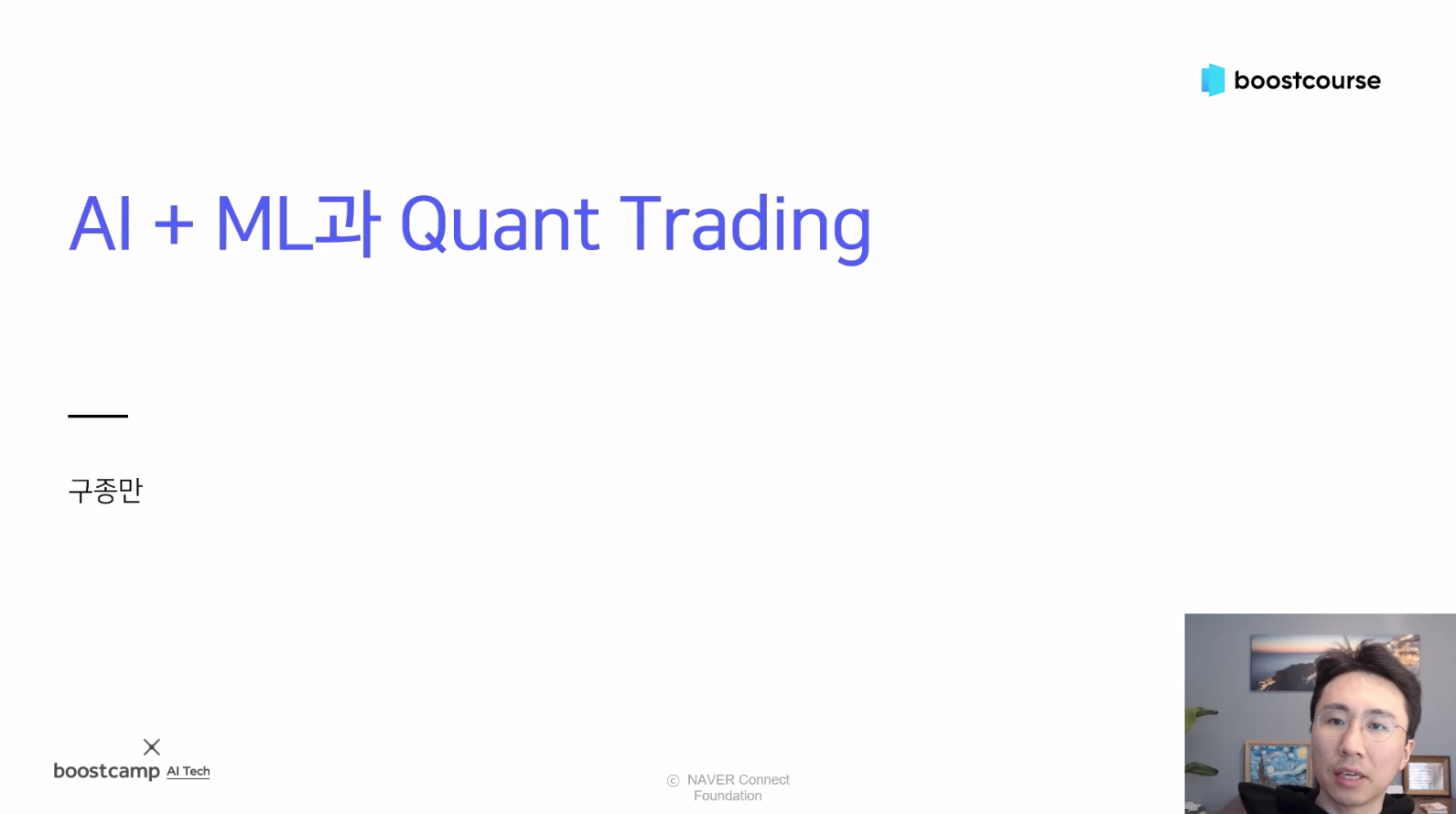 boostcourse

AI + ML과 Quant Trading

구종만

boostcamp AI Tech

© NAVER Connect Foundation